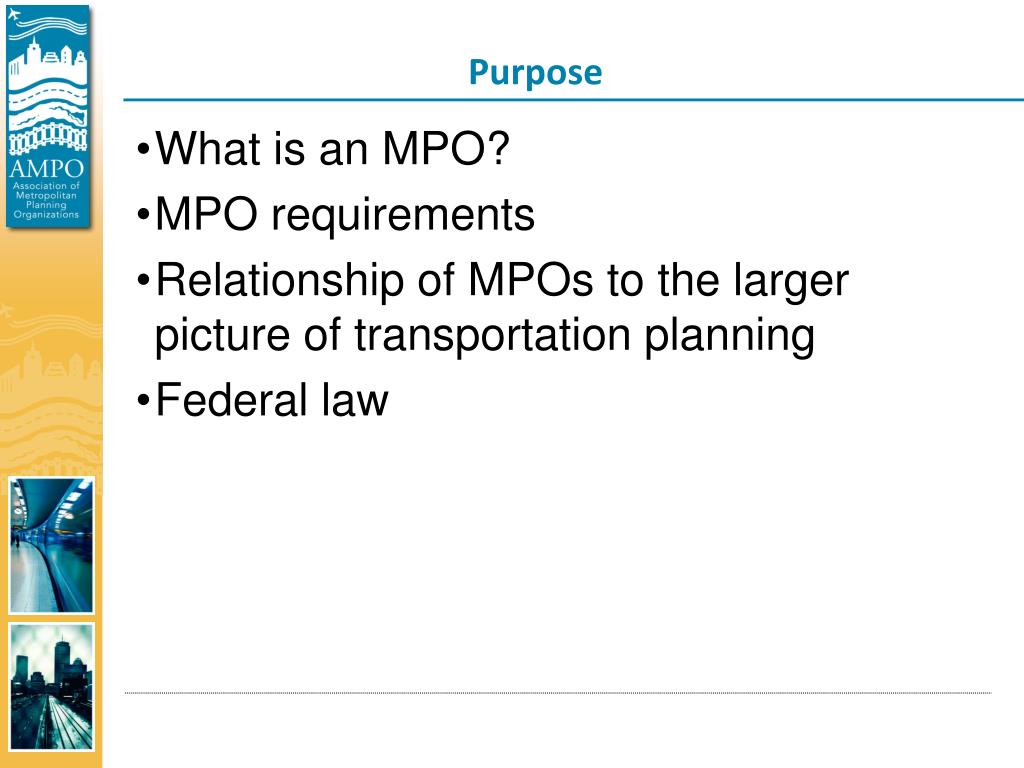 AMPO
Association of Metropolitan Planning Organizations

Purpose

•What is an MPO?
•MPO requirements
•Relationship of MPOs to the larger picture of transportation planning
•Federal law